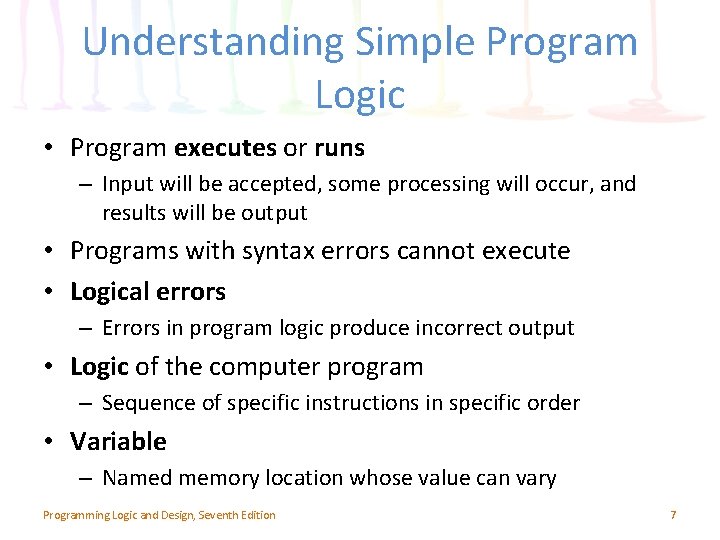 Understanding Simple Program Logic

• Program executes or runs
– Input will be accepted, some processing will occur, and results will be output
• Programs with syntax errors cannot execute
• Logical errors
– Errors in program logic produce incorrect output
• Logic of the computer program
– Sequence of specific instructions in specific order
• Variable
– Named memory location whose value can vary

Programming Logic and Design, Seventh Edition

7